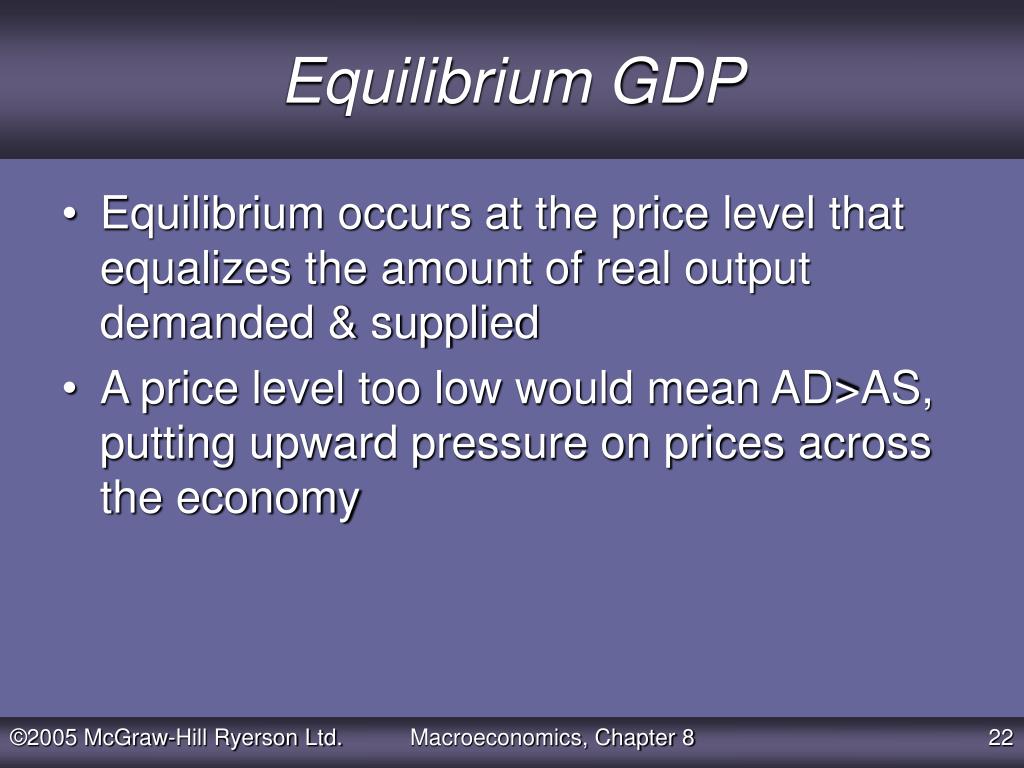 Equilibrium GDP

• Equilibrium occurs at the price level that equalizes the amount of real output demanded & supplied

• A price level too low would mean AD>AS, putting upward pressure on prices across the economy

©2005 McGraw-Hill Ryerson Ltd. Macroeconomics, Chapter 8 22